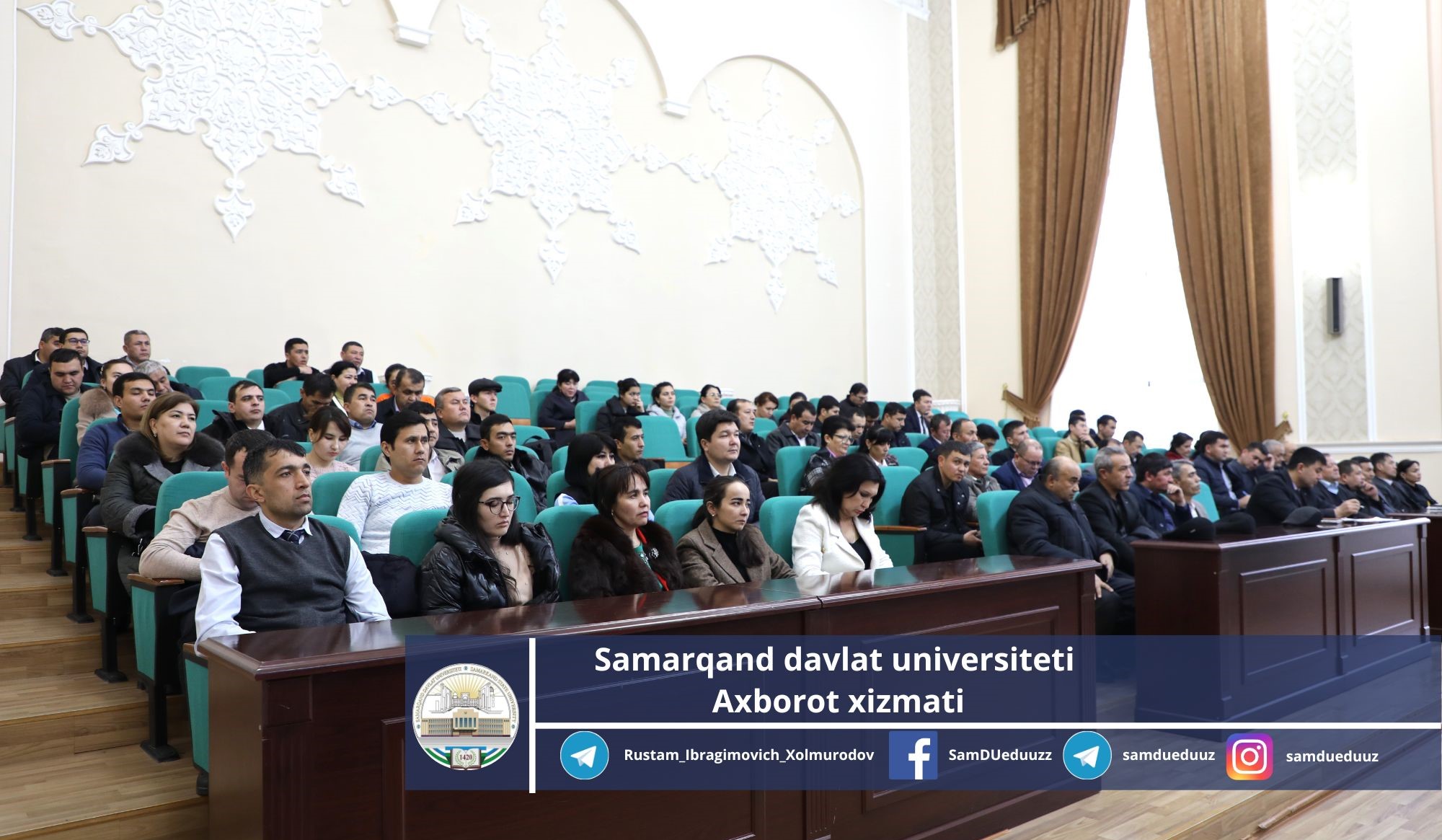 SAMARQAND DAVLAT UNIVERSITETI SAMARKAND STATE UNIVERSITY 1420

Samarqand davlat universiteti
Axborot xizmati

Rustam_Ibragimovich_Xolmurodov SamDUeduuzz samdueduuz samdueduuz